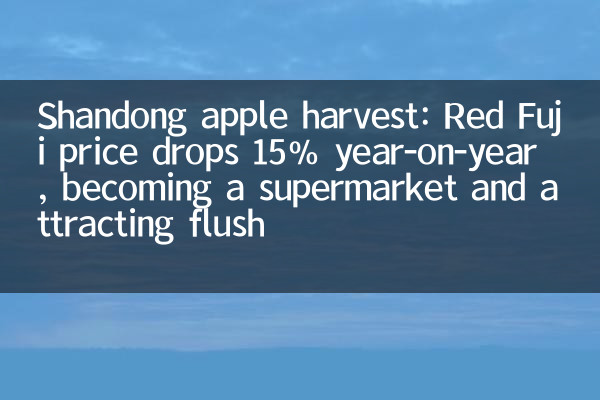 Shandong apple harvest: Red Fuji price drops 15% year-on-year, becoming a supermarket and attracting flush